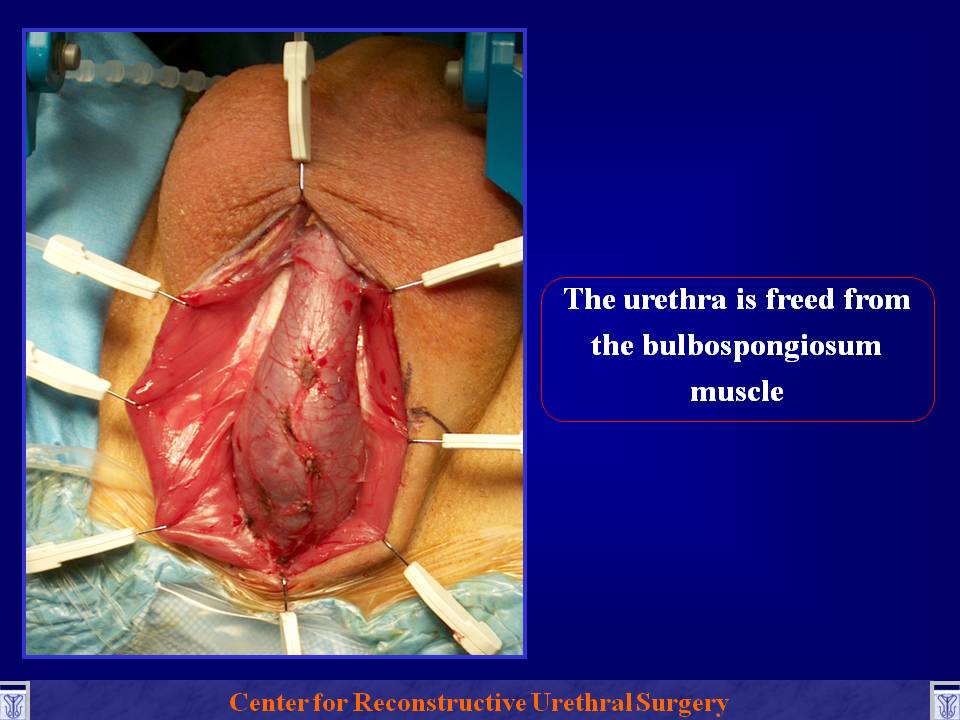 The urethra is freed from the bulbospongiosum muscle

Center for Reconstructive Urethral Surgery